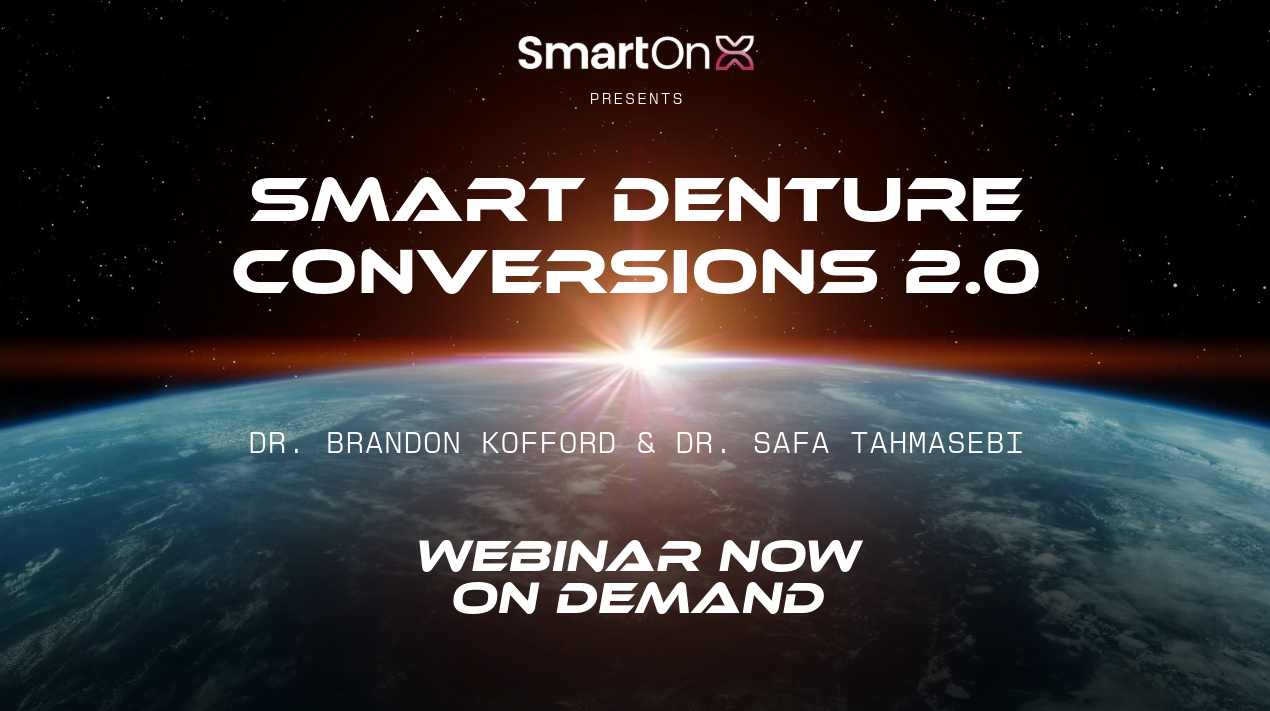 SmartOnX

PRESENTS

SMART DENTURE CONVERSIONS 2.0

DR. BRANDON KOFFORD & DR. SAFA TAHMASEBI

WEBINAR NOW ON DEMAND